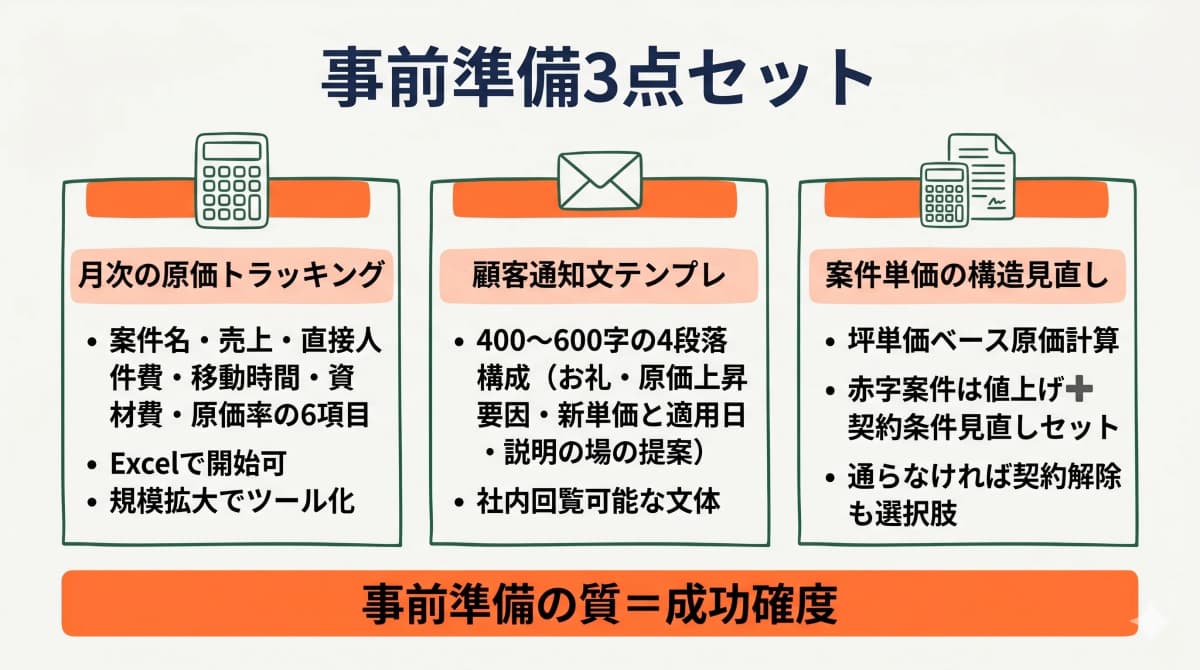 事前準備3点セット

月次の原価トラッキング

• 案件名・売上・直接人件費・移動時間・資材費・原価率の6項目
• Excelで開始可
• 規模拡大でツール化

顧客通知文テンプレ

• 400〜600字の4段落構成（お礼・原価上昇要因・新単価と適用日・説明の場の提案）
• 社内回覧可能な文体

案件単価の構造見直し

• 坪単価ベース原価計算
• 赤字案件は値上げ➕契約条件見直しセット
• 通らなければ契約解除も選択肢

事前準備の質＝成功確度